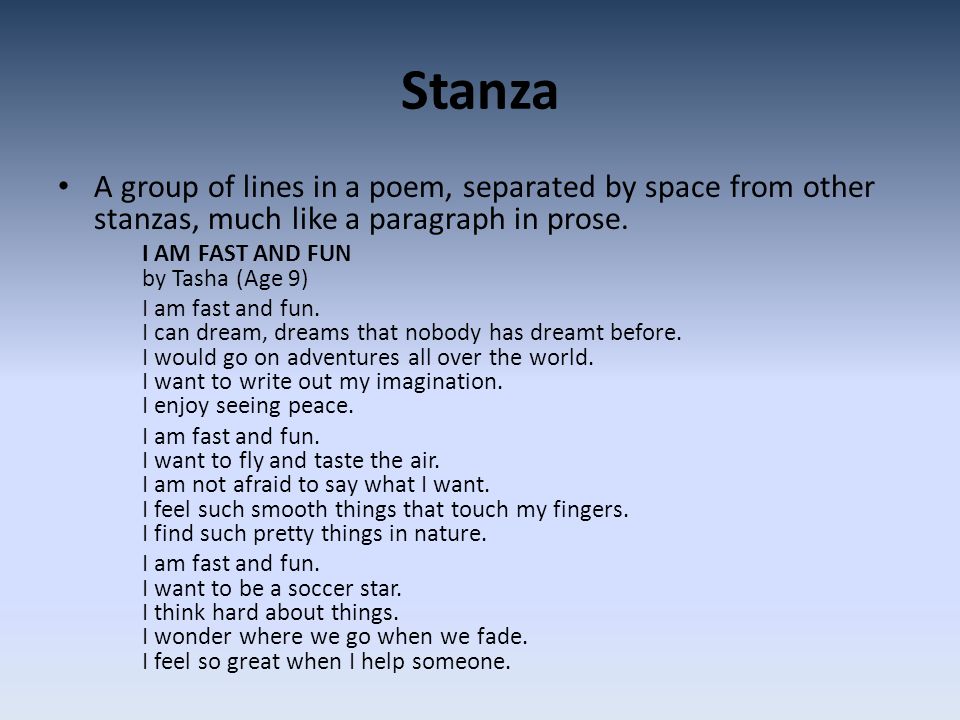 Stanza

• A group of lines in a poem, separated by space from other stanzas, much like a paragraph in prose.

I AM FAST AND FUN
by Tasha (Age 9)

I am fast and fun.
I can dream, dreams that nobody has dreamt before.
I would go on adventures all over the world.
I want to write out my imagination.
I enjoy seeing peace.

I am fast and fun.
I want to fly and taste the air.
I am not afraid to say what I want.
I feel such smooth things that touch my fingers.
I find such pretty things in nature.

I am fast and fun.
I want to be a soccer star.
I think hard about things.
I wonder where we go when we fade.
I feel so great when I help someone.